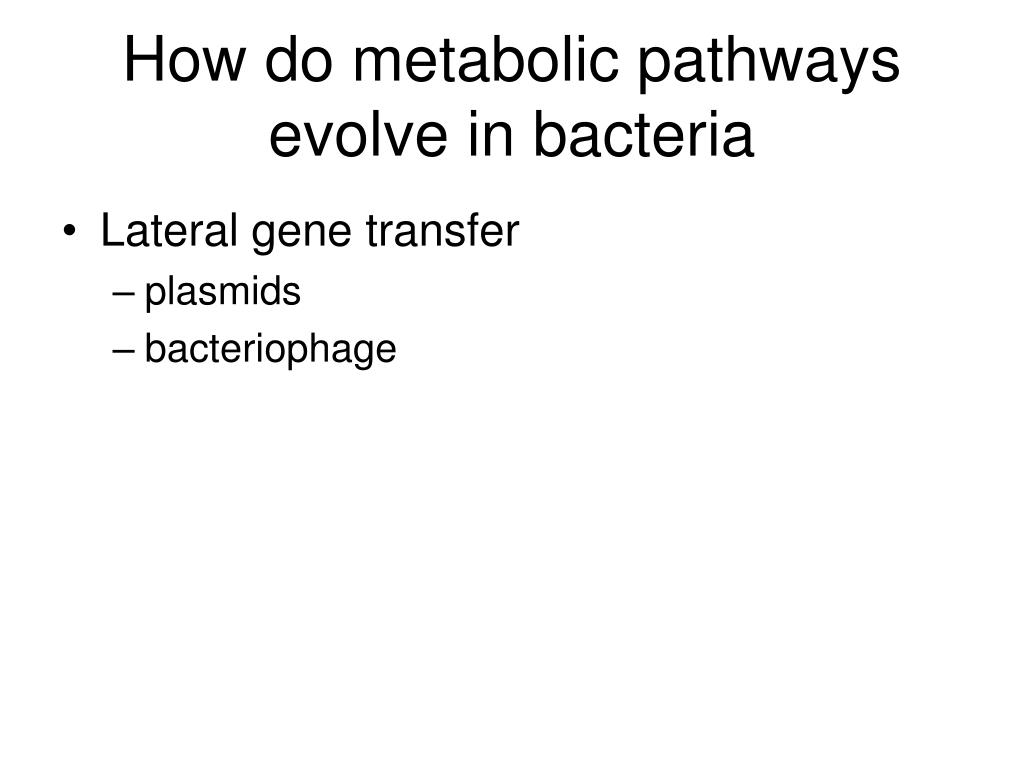 How do metabolic pathways evolve in bacteria

• Lateral gene transfer
– plasmids
– bacteriophage